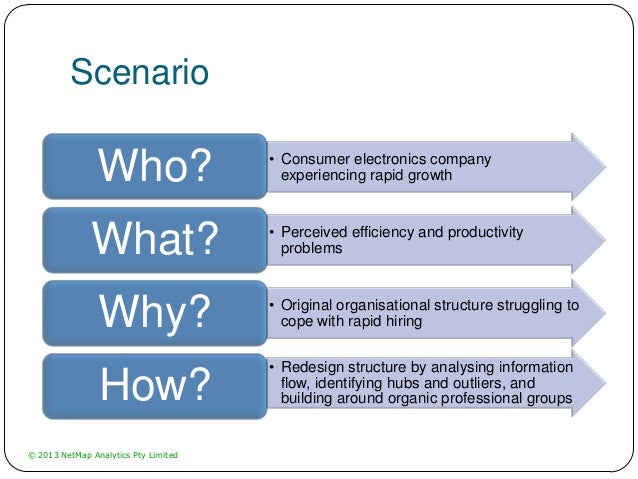 Scenario

Who?

• Consumer electronics company experiencing rapid growth

What?

• Perceived efficiency and productivity problems

Why?

• Original organisational structure struggling to cope with rapid hiring

How?

• Redesign structure by analysing information flow, identifying hubs and outliers, and building around organic professional groups

© 2013 NetMap Analytics Pty Limited